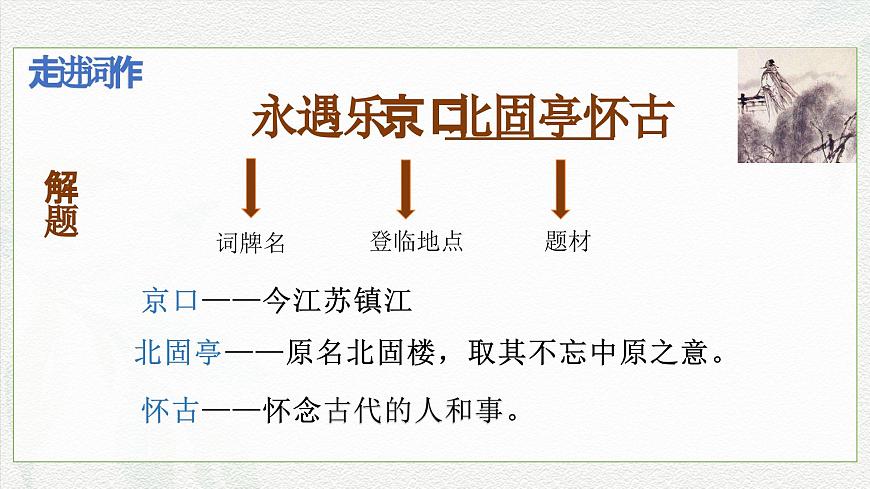 走进词作

永遇乐京口北固亭怀古

解题

词牌名　　登临地点　　题材

京口——今江苏镇江

北固亭——原名北固楼，取其不忘中原之意。

怀古——怀念古代的人和事。